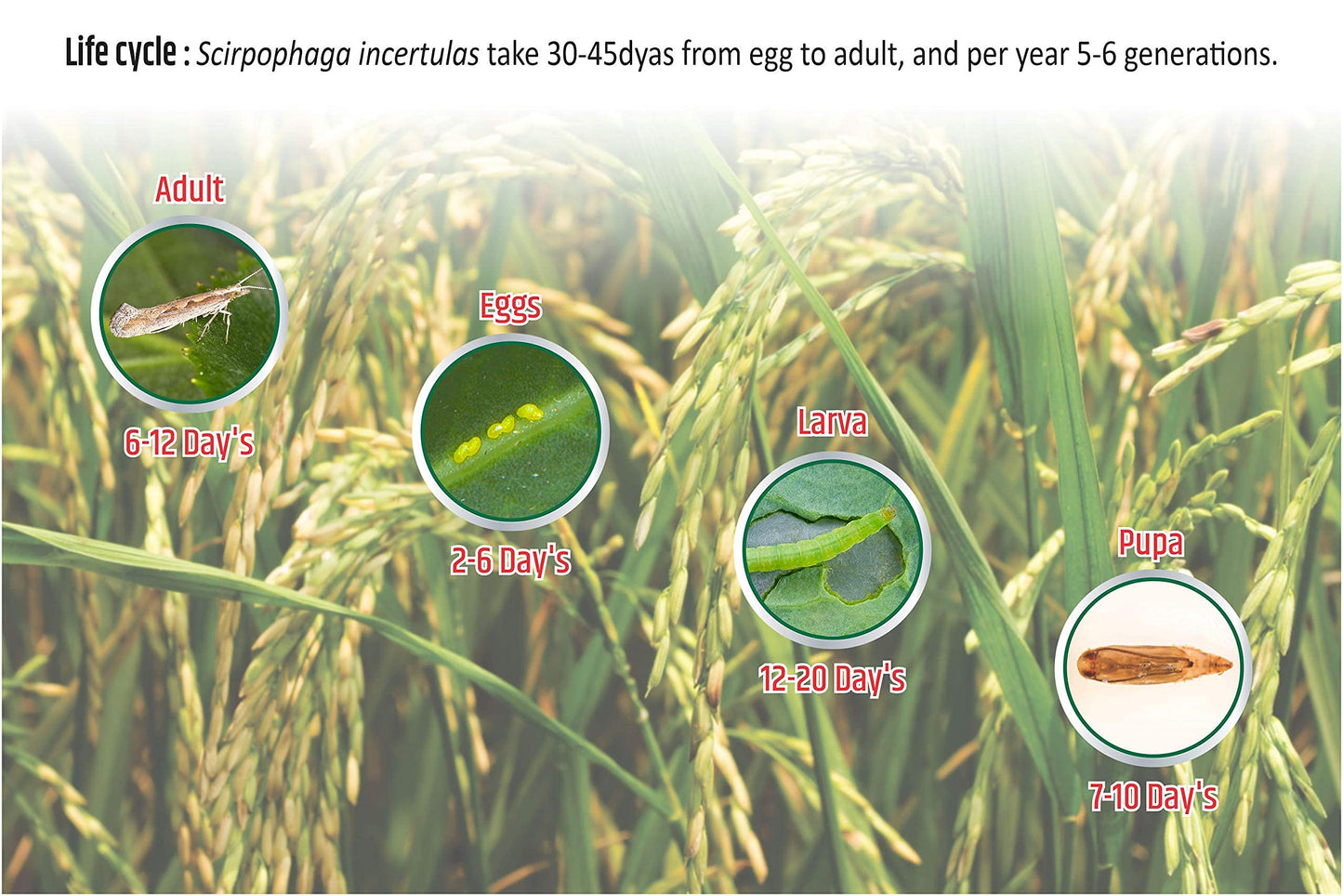 Life cycle : Scirpophaga incertulas take 30-45dyas from egg to adult, and per year 5-6 generations.

Adult
6-12 Day's

Eggs
2-6 Day's

Larva
12-20 Day's

Pupa
7-10 Day's